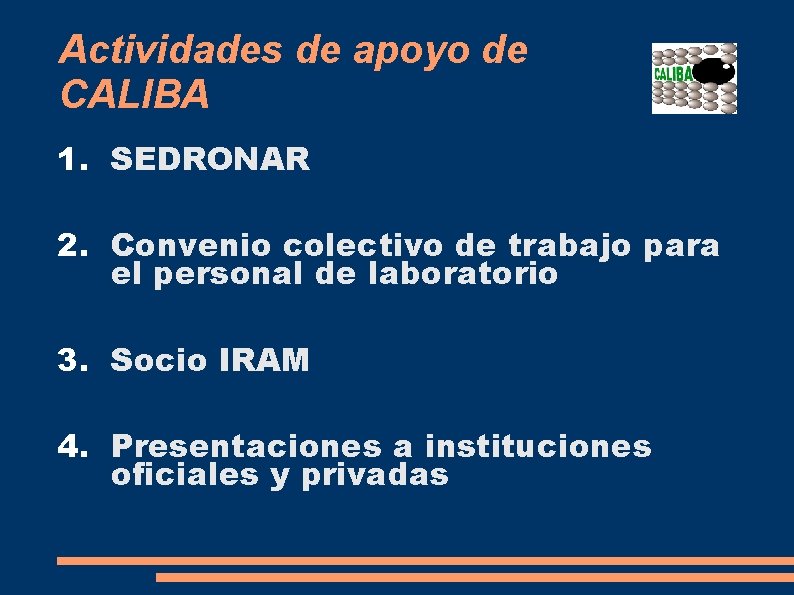 Actividades de apoyo de CALIBA

CALIBA

1. SEDRONAR

2. Convenio colectivo de trabajo para el personal de laboratorio

3. Socio IRAM

4. Presentaciones a instituciones oficiales y privadas